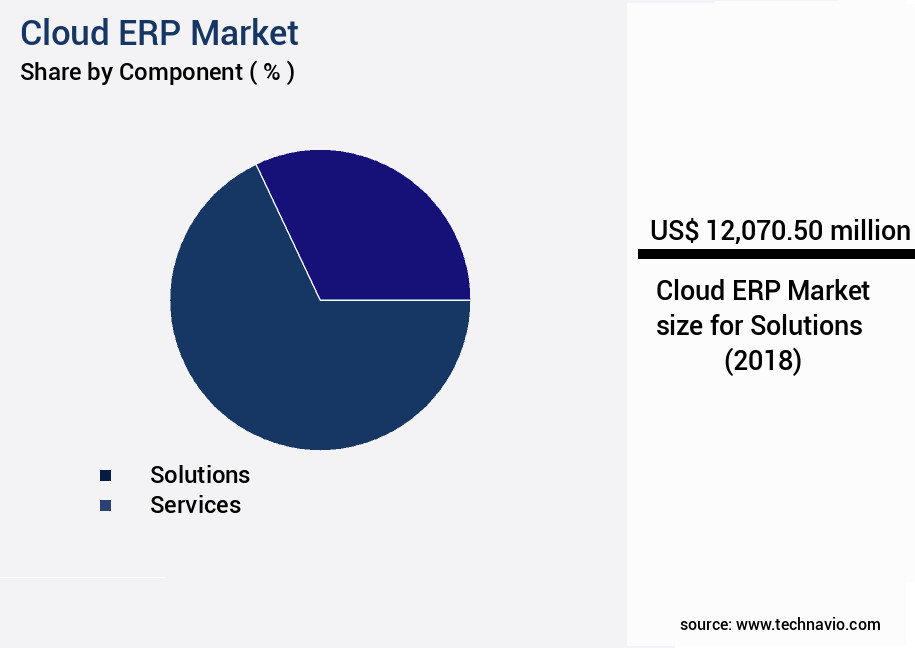 Cloud ERP Market
Share by Component ( % )

Solutions
Services

US$ 12,070.50 million

Cloud ERP Market size for Solutions (2018)

source: www.technavio.com